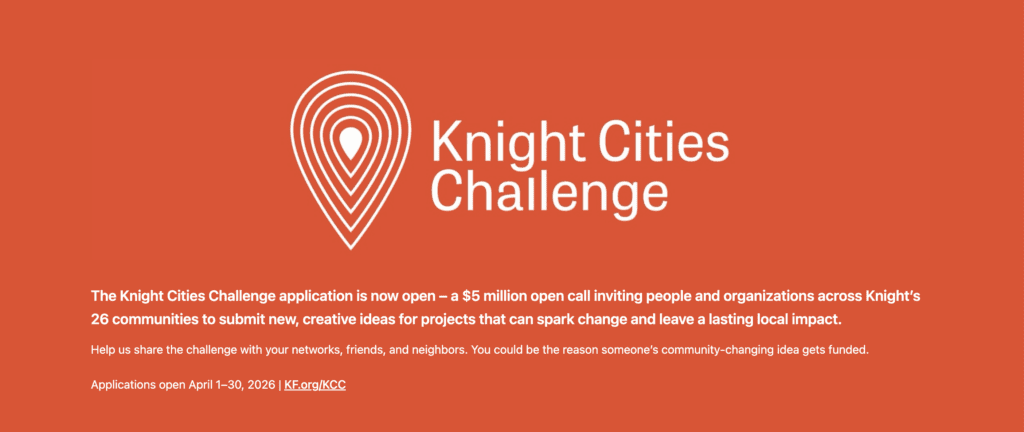 Knight Cities Challenge

The Knight Cities Challenge application is now open – a $5 million open call inviting people and organizations across Knight's 26 communities to submit new, creative ideas for projects that can spark change and leave a lasting local impact.

Help us share the challenge with your networks, friends, and neighbors. You could be the reason someone's community-changing idea gets funded.

Applications open April 1–30, 2026 | KF.org/KCC